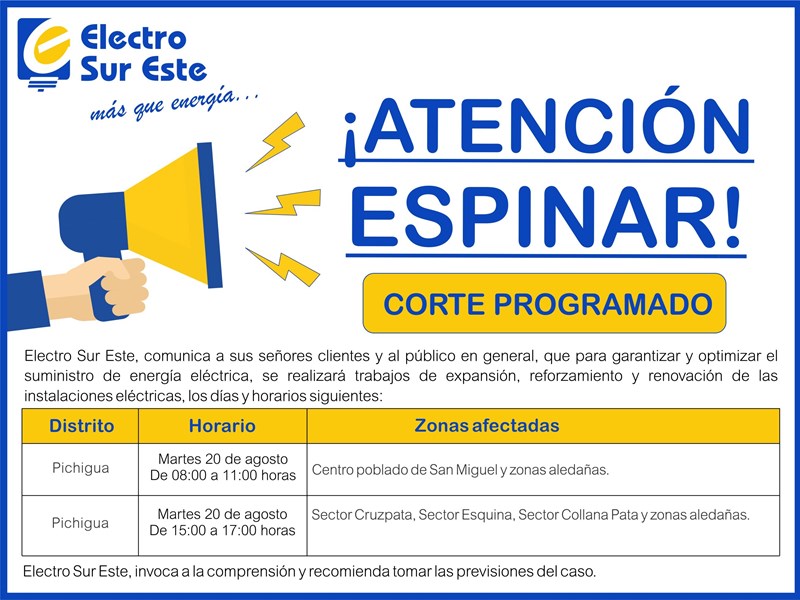 Electro Sur Este
más que energía...

¡ATENCIÓN ESPINAR!

CORTE PROGRAMADO

Electro Sur Este, comunica a sus señores clientes y al público en general, que para garantizar y optimizar el suministro de energía eléctrica, se realizará trabajos de expansión, reforzamiento y renovación de las instalaciones eléctricas, los días y horarios siguientes:

| Distrito | Horario | Zonas afectadas |
|---|---|---|
| Pichigua | Martes 20 de agosto De 08:00 a 11:00 horas | Centro poblado de San Miguel y zonas aledañas. |
| Pichigua | Martes 20 de agosto De 15:00 a 17:00 horas | Sector Cruzpata, Sector Esquina, Sector Collana Pata y zonas aledañas. |

Electro Sur Este, invoca a la comprensión y recomienda tomar las previsiones del caso.